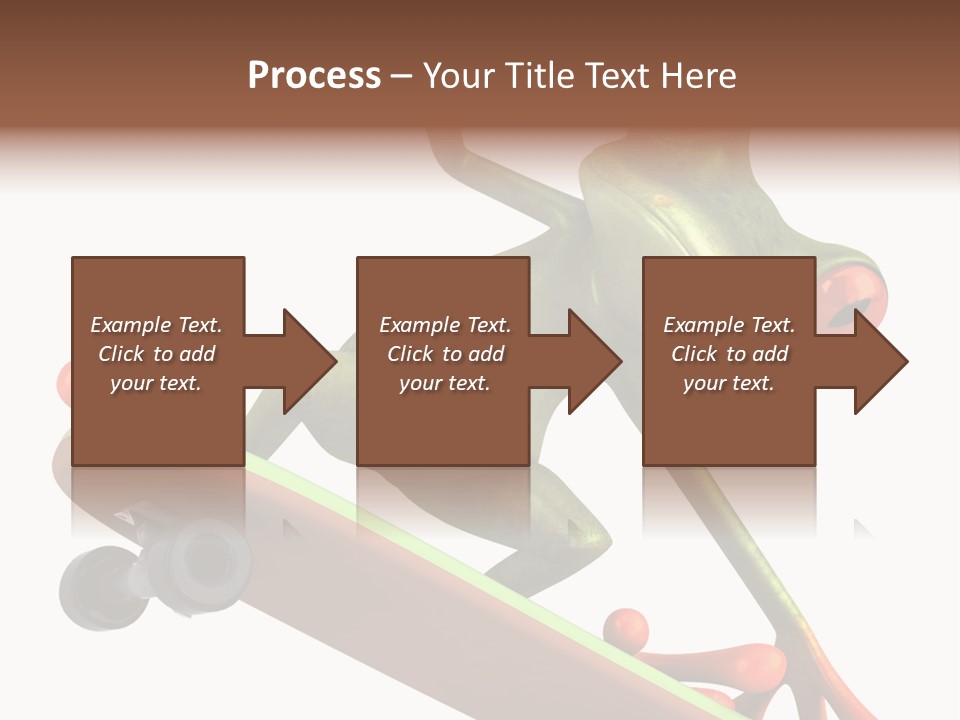 Process – Your Title Text Here

Example Text. Click to add your text.

Example Text. Click to add your text.

Example Text. Click to add your text.